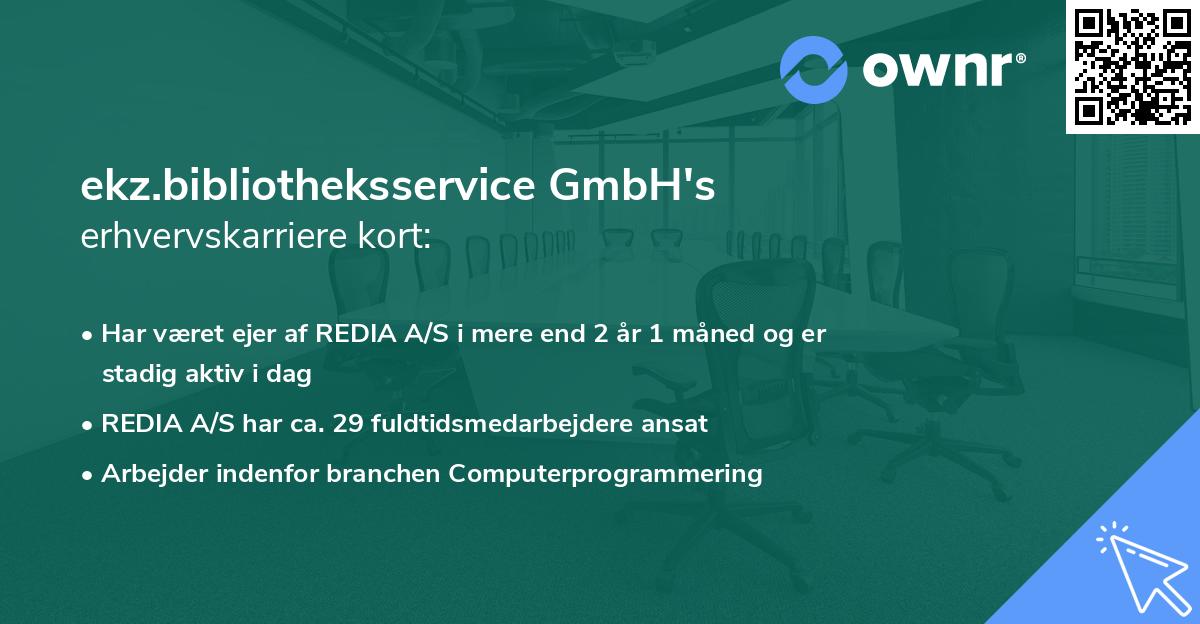 ownr®

ekz.bibliotheksservice GmbH's
erhvervskarriere kort:

• Har været ejer af REDIA A/S i mere end 2 år 1 måned og er stadig aktiv i dag
• REDIA A/S har ca. 29 fuldtidsmedarbejdere ansat
• Arbejder indenfor branchen Computerprogrammering